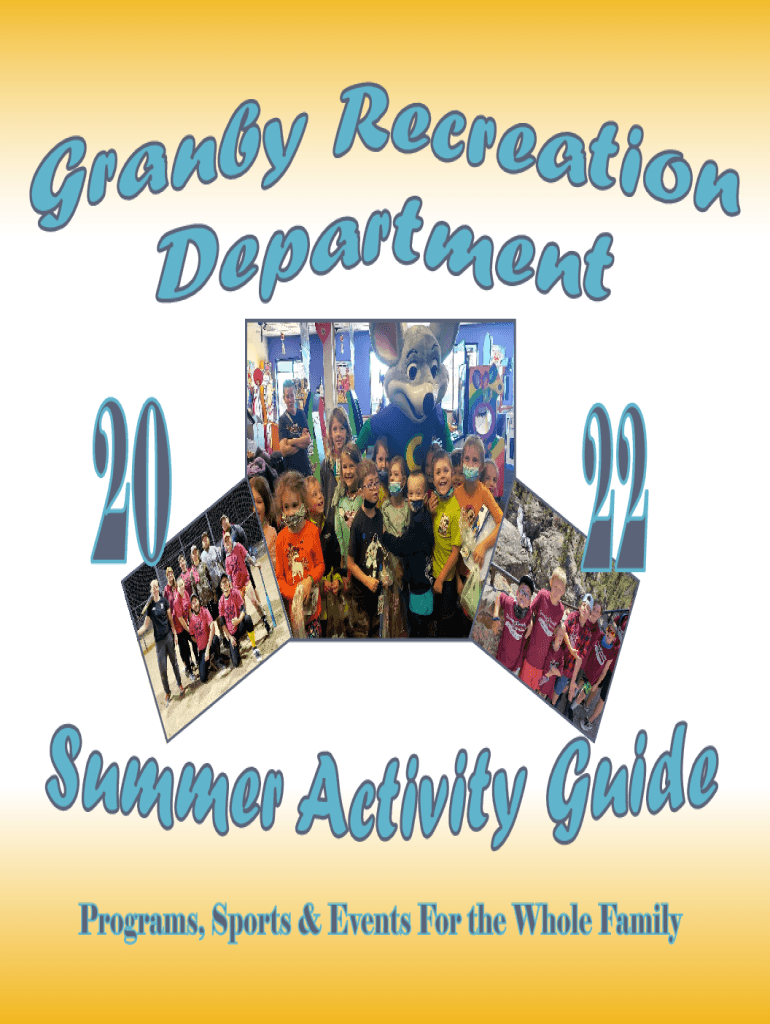 Granby Recreation Department

20 22

Summer Activity Guide

Programs, Sports & Events For the Whole Family